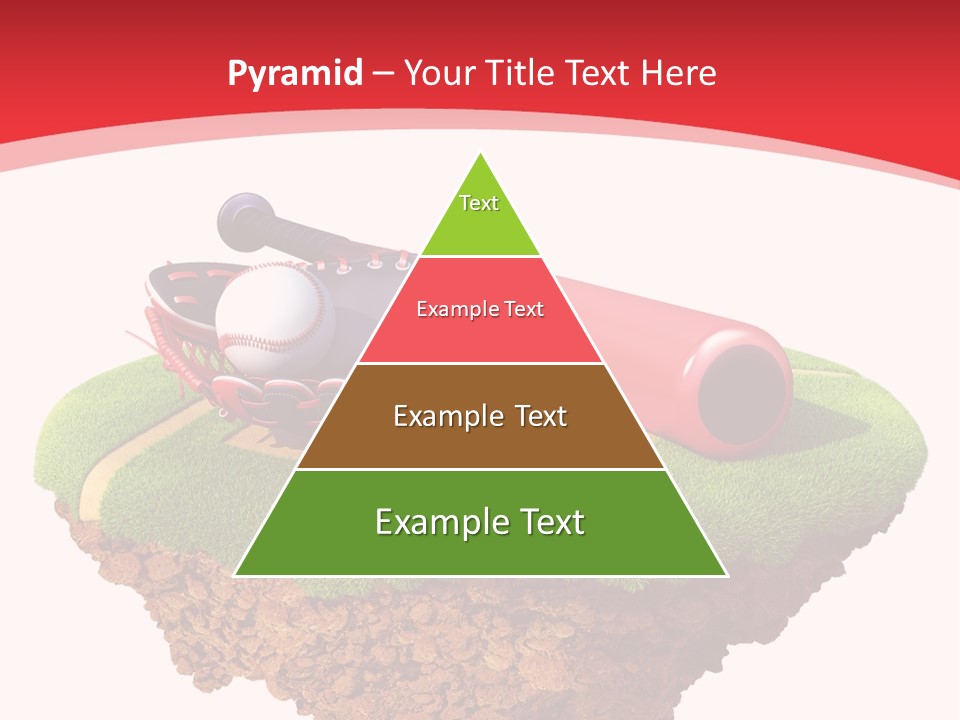 Pyramid – Your Title Text Here

Text

Example Text

Example Text

Example Text